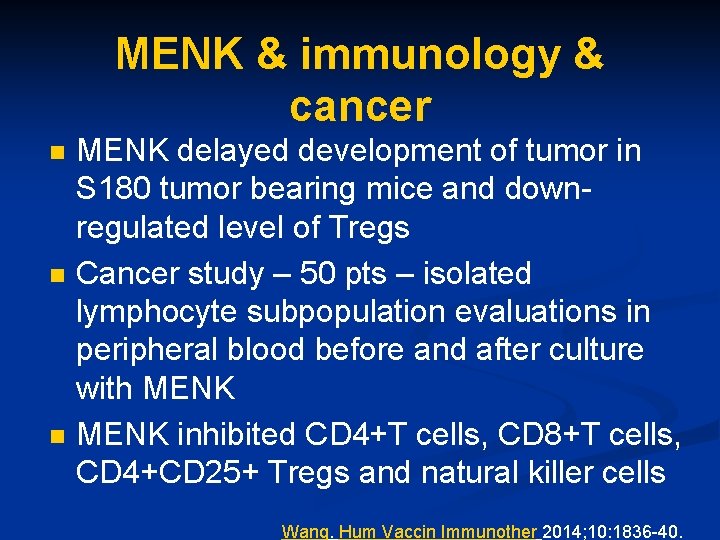 MENK & immunology & cancer

MENK delayed development of tumor in S180 tumor bearing mice and down-regulated level of Tregs

Cancer study – 50 pts – isolated lymphocyte subpopulation evaluations in peripheral blood before and after culture with MENK

MENK inhibited CD4+T cells, CD8+T cells, CD4+CD25+ Tregs and natural killer cells

Wang. Hum Vaccin Immunother 2014;10:1836-40.